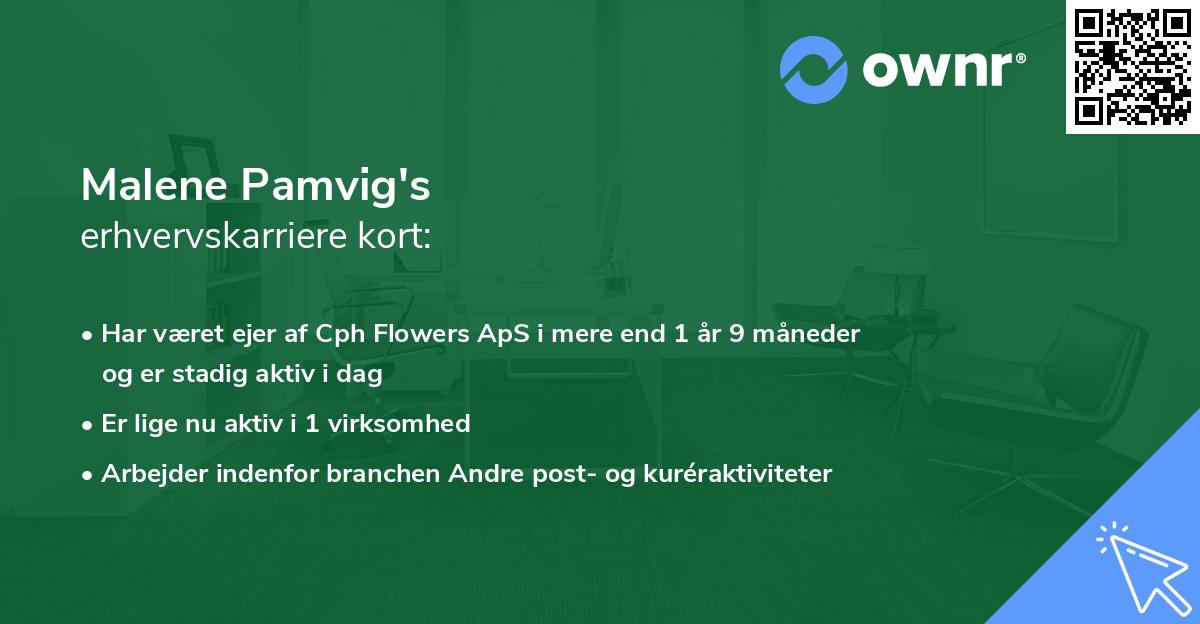 ownr®

Malene Pamvig's
erhvervskarriere kort:

• Har været ejer af Cph Flowers ApS i mere end 1 år 9 måneder og er stadig aktiv i dag

• Er lige nu aktiv i 1 virksomhed

• Arbejder indenfor branchen Andre post- og kuréraktiviteter